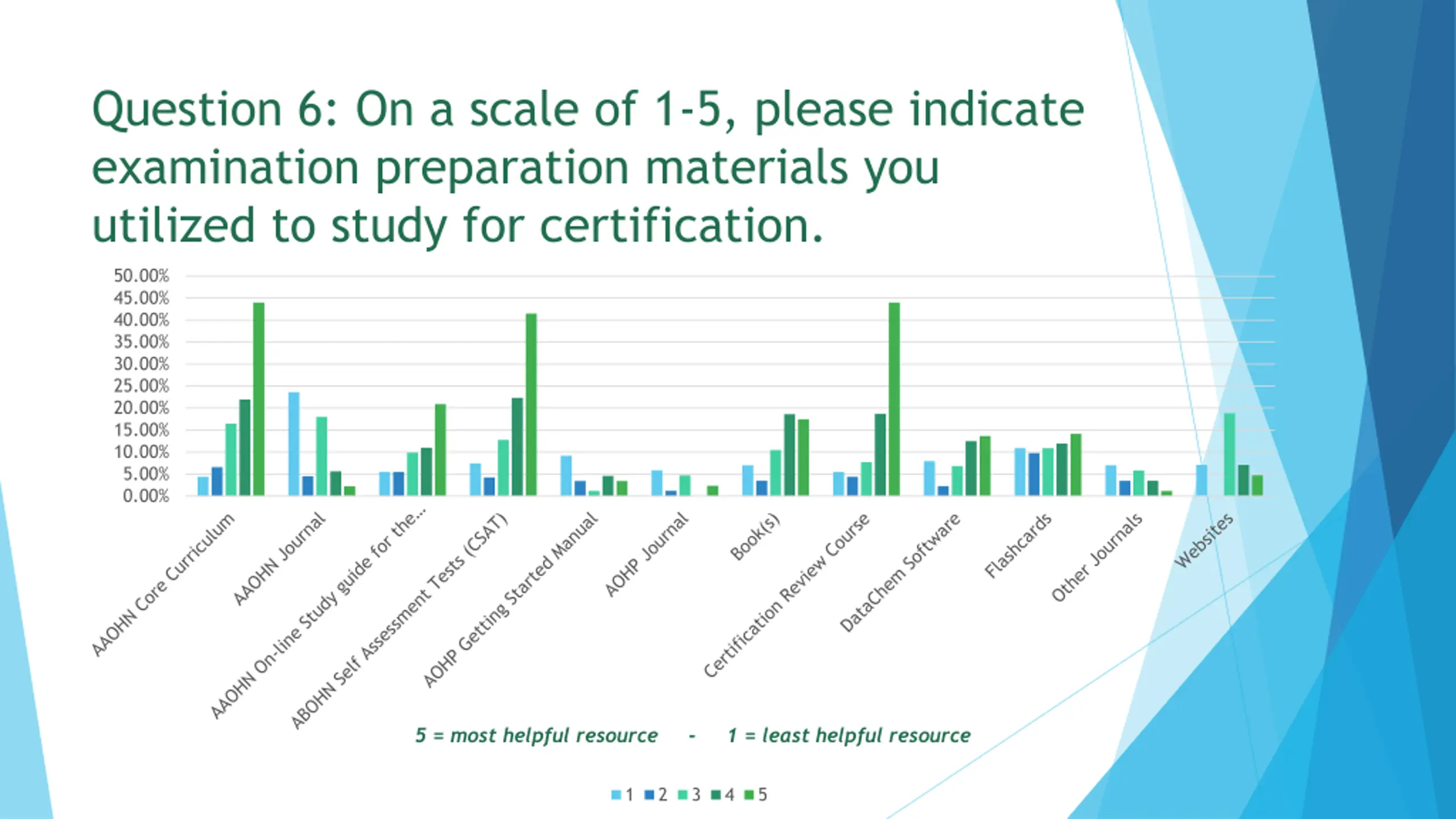 Question 6: On a scale of 1-5, please indicate examination preparation materials you utilized to study for certification.

50.00%
45.00%
40.00%
35.00%
30.00%
25.00%
20.00%
15.00%
10.00%
5.00%
0.00%

AAOHN Core Curriculum
AAOHN Journal
AAOHN On-line Study guide for the...
ABOHN Self Assessment Tests (CSAT)
AOHP Getting Started Manual
AOHP Journal
Book(s)
Certification Review Course
DataChem Software
Flashcards
Other Journals
Websites

5 = most helpful resource - 1 = least helpful resource

1 2 3 4 5